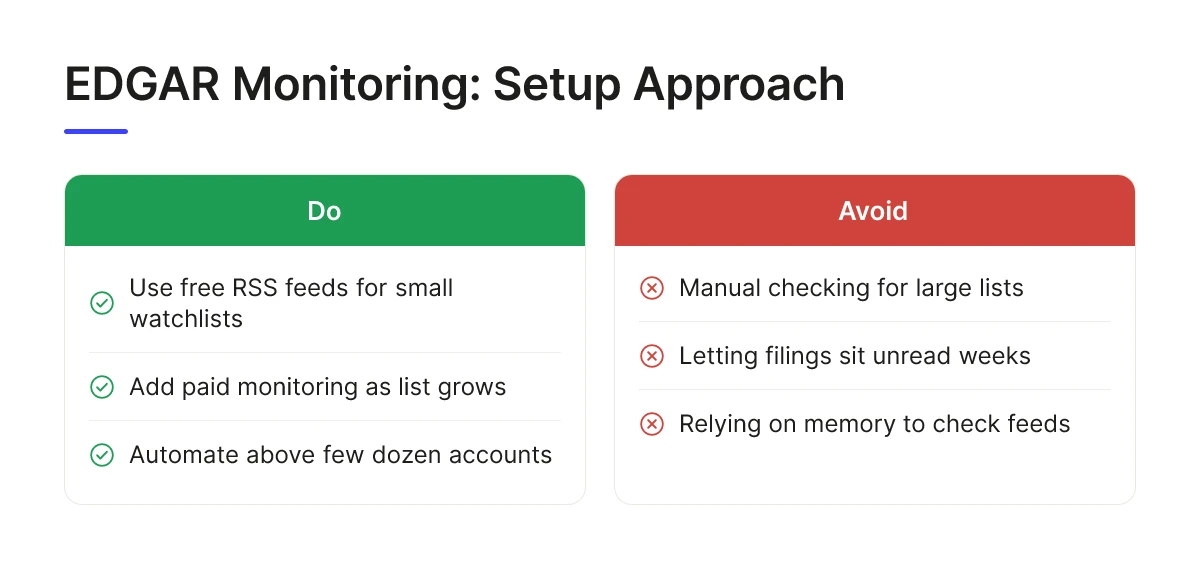 EDGAR Monitoring: Setup Approach

Do

Use free RSS feeds for small watchlists

Add paid monitoring as list grows

Automate above few dozen accounts

Avoid

Manual checking for large lists

Letting filings sit unread weeks

Relying on memory to check feeds